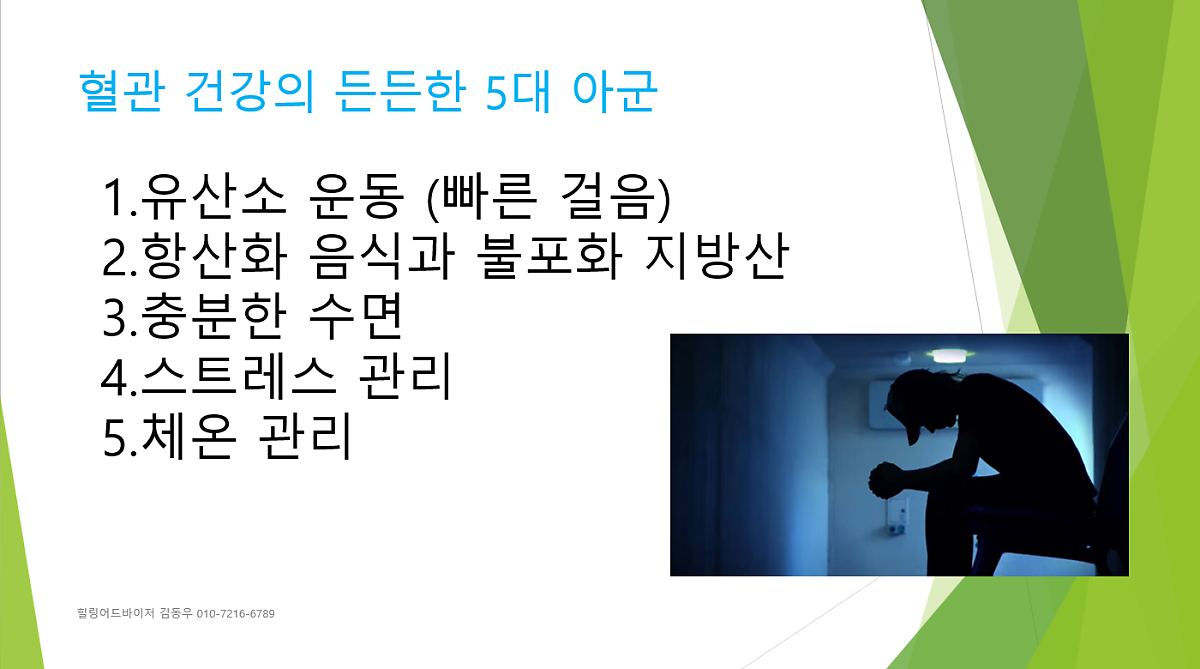 혈관 건강의 든든한 5대 아군

1.유산소 운동 (빠른 걸음)
2.항산화 음식과 불포화 지방산
3.충분한 수면
4.스트레스 관리
5.체온 관리

힐링어드바이저 김동우 010-7216-6789